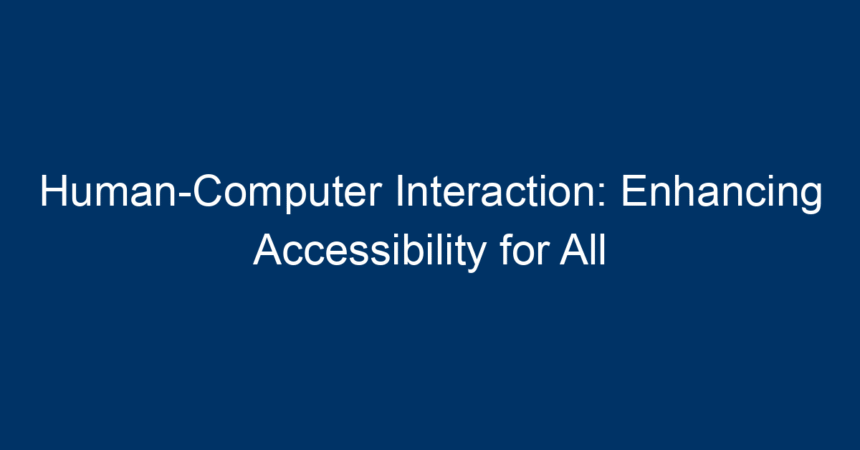 Human-Computer Interaction: Enhancing Accessibility for All